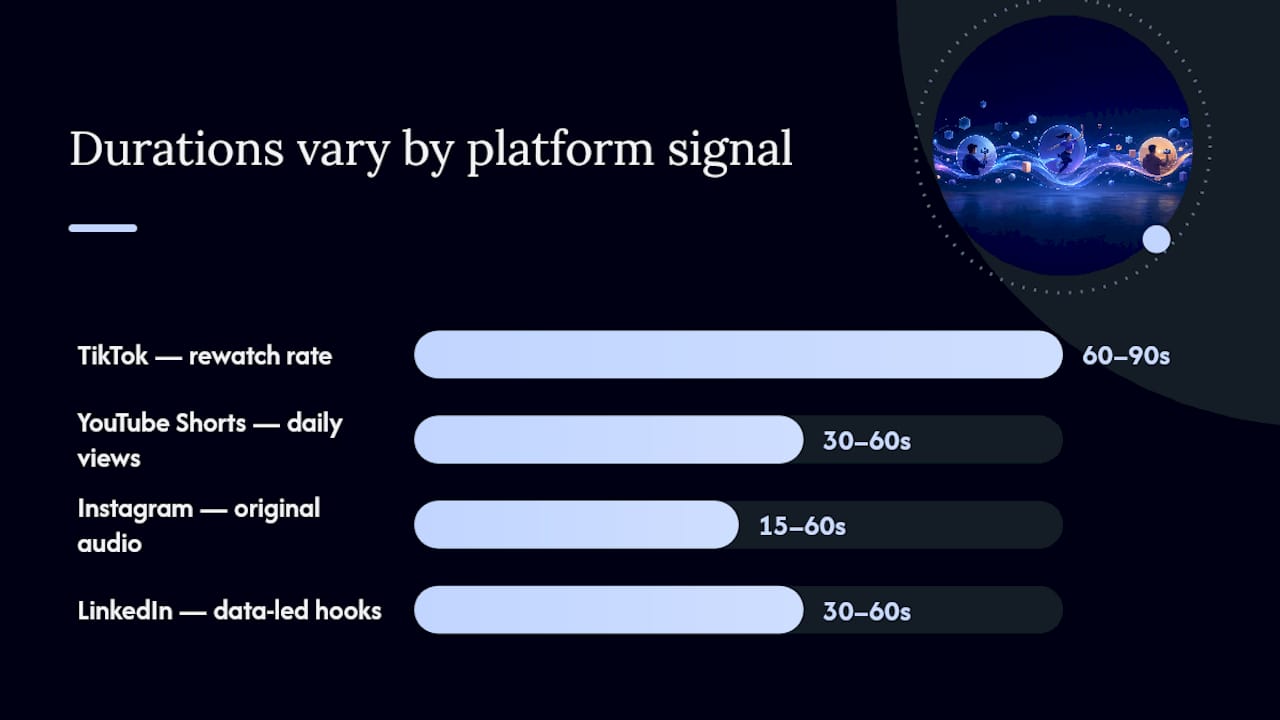 Durations vary by platform signal

TikTok — rewatch rate
60–90s

YouTube Shorts — daily views
30–60s

Instagram — original audio
15–60s

LinkedIn — data-led hooks
30–60s